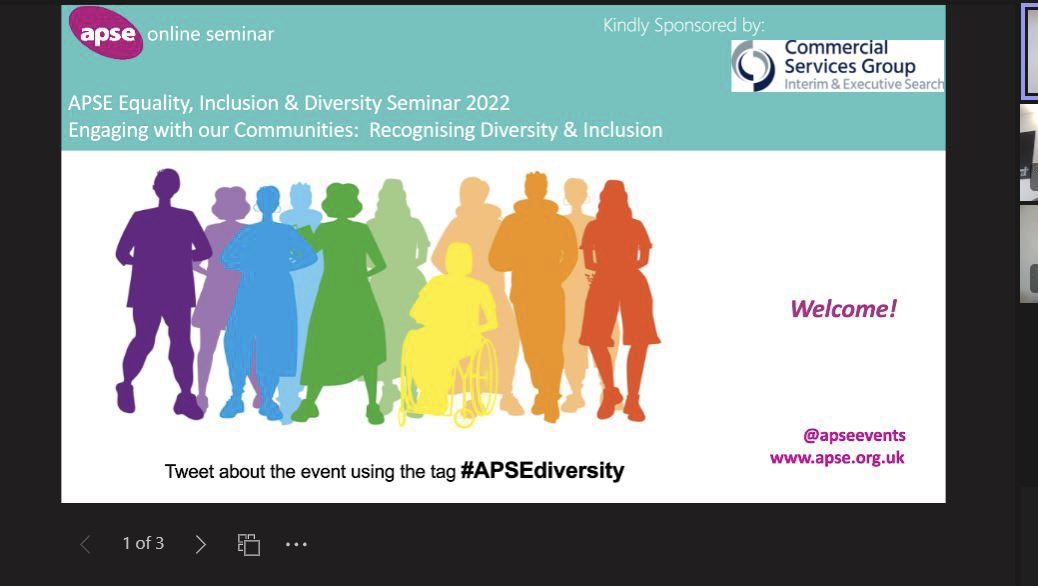 apse online seminar

Kindly Sponsored by:

Commercial Services Group
Interim & Executive Search

APSE Equality, Inclusion & Diversity Seminar 2022
Engaging with our Communities: Recognising Diversity & Inclusion

Welcome!

Tweet about the event using the tag #APSEdiversity

@apseevents
www.apse.org.uk

1 of 3